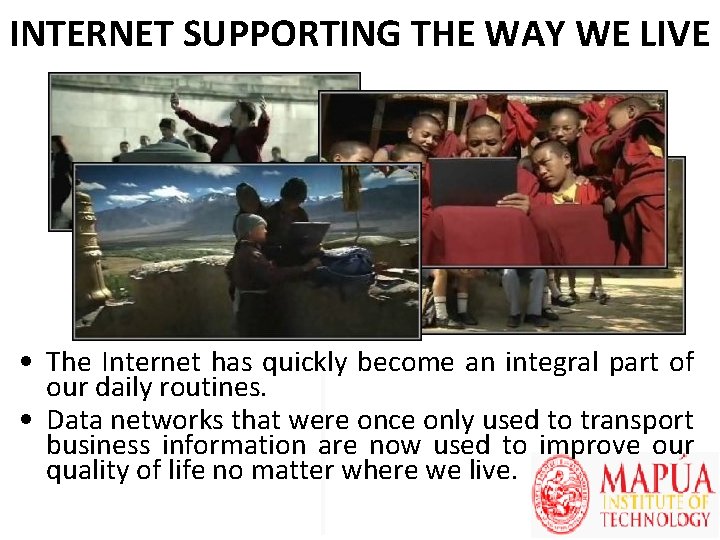 INTERNET SUPPORTING THE WAY WE LIVE

• The Internet has quickly become an integral part of our daily routines.

• Data networks that were once only used to transport business information are now used to improve our quality of life no matter where we live.

MAPÚA INSTITUTE OF TECHNOLOGY